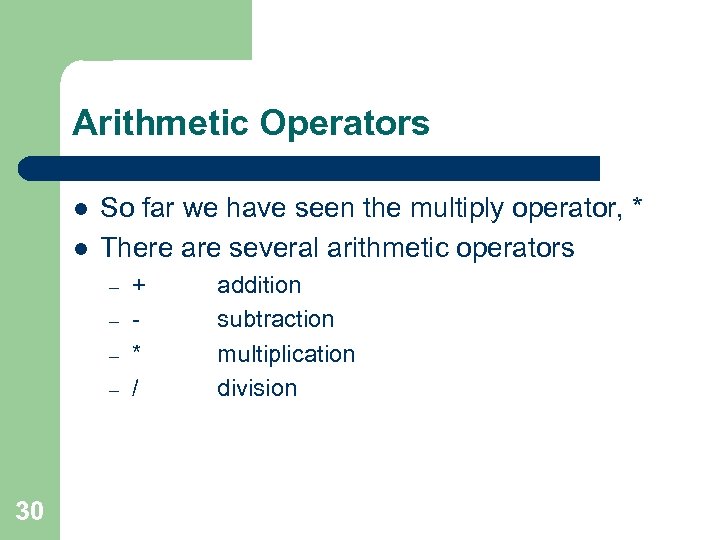 Arithmetic Operators

- So far we have seen the multiply operator, *
- There are several arithmetic operators
  – + addition
  – - subtraction
  – * multiplication
  – / division

30